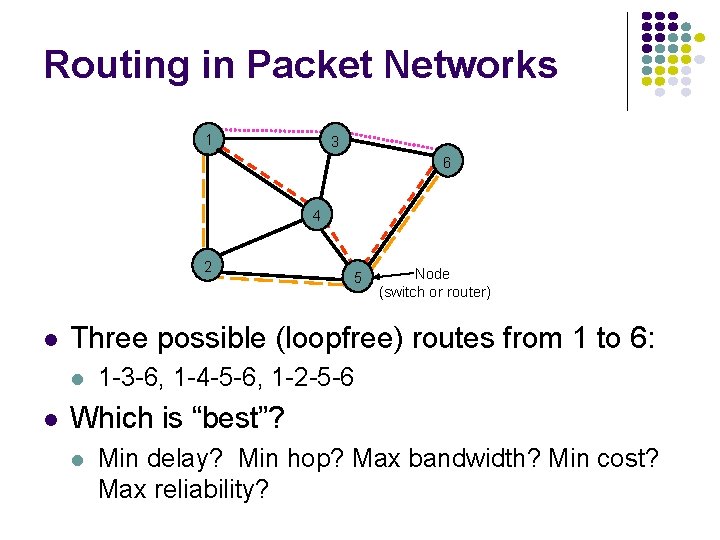 Routing in Packet Networks

1
3
6
4
2
5
Node
(switch or router)

- Three possible (loopfree) routes from 1 to 6:
  - 1-3-6, 1-4-5-6, 1-2-5-6
- Which is “best”?
  - Min delay? Min hop? Max bandwidth? Min cost? Max reliability?